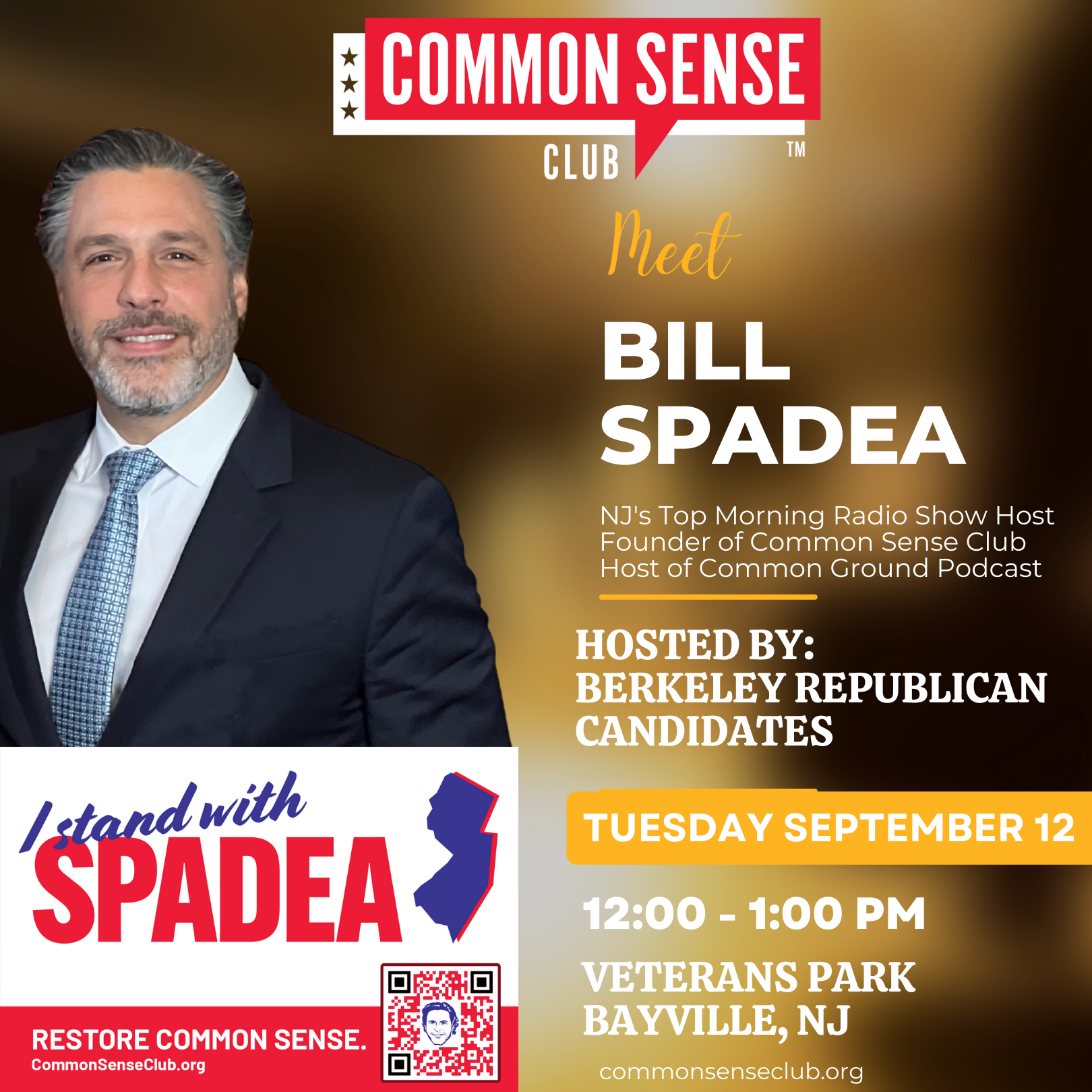 COMMON SENSE CLUB ™

Meet

BILL SPADEA

NJ's Top Morning Radio Show Host
Founder of Common Sense Club
Host of Common Ground Podcast

HOSTED BY:
BERKELEY REPUBLICAN CANDIDATES

TUESDAY SEPTEMBER 12

12:00 - 1:00 PM

VETERANS PARK
BAYVILLE, NJ

commonsenseclub.org

I stand with SPADEA

RESTORE COMMON SENSE.
CommonSenseClub.org